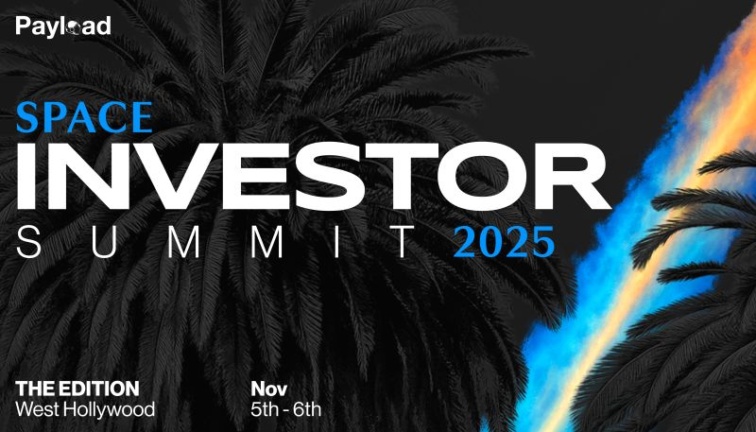 Payload

SPACE
INVESTOR
SUMMIT 2025

THE EDITION
West Hollywood

Nov
5th - 6th